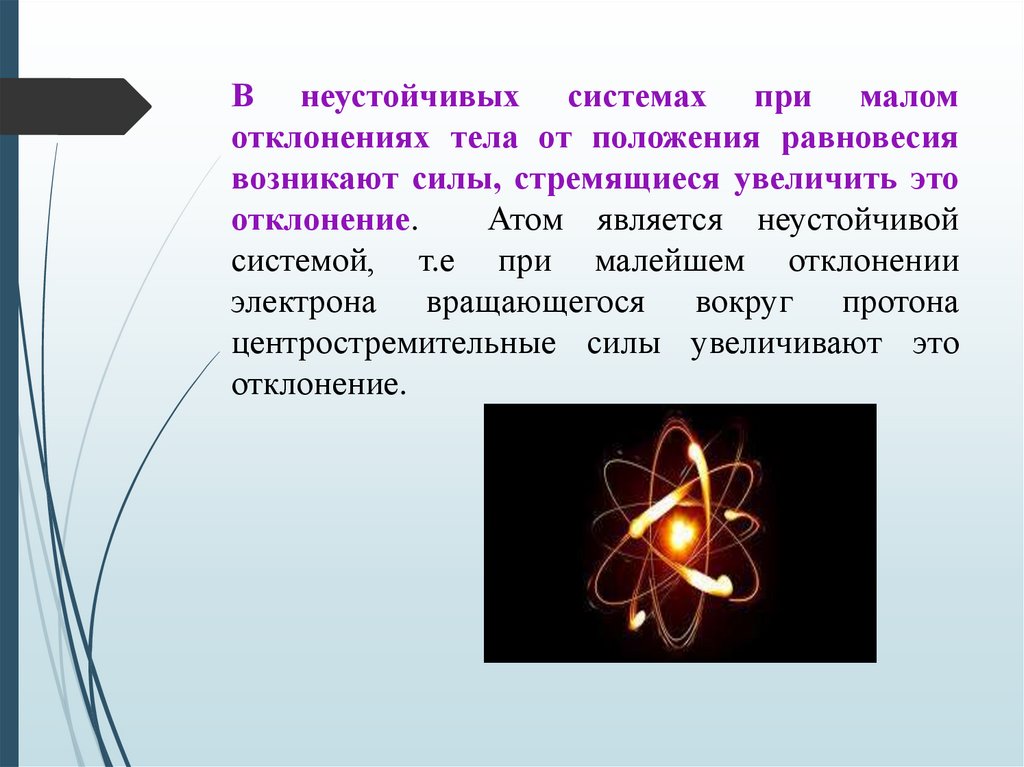 В неустойчивых системах при малом отклонениях тела от положения равновесия возникают силы, стремящиеся увеличить это отклонение. Атом является неустойчивой системой, т.е при малейшем отклонении электрона вращающегося вокруг протона центростремительные силы увеличивают это отклонение.